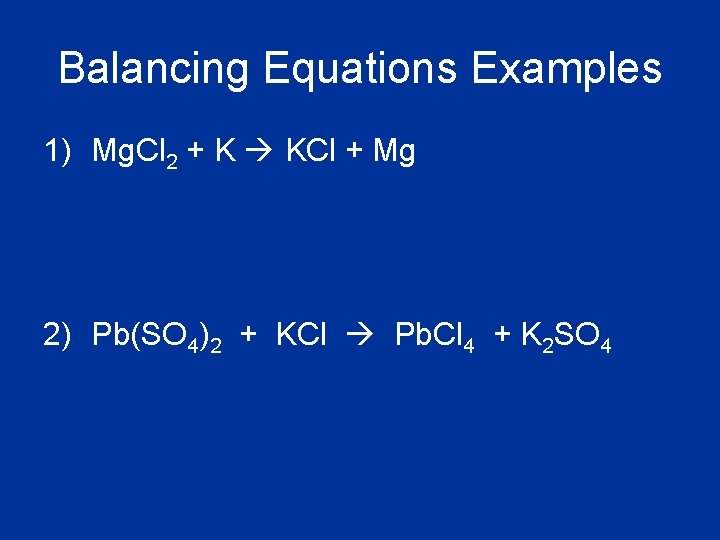 Balancing Equations Examples

1) $MgCl_2 + K \rightarrow KCl + Mg$

2) $Pb(SO_4)_2 + KCl \rightarrow PbCl_4 + K_2SO_4$